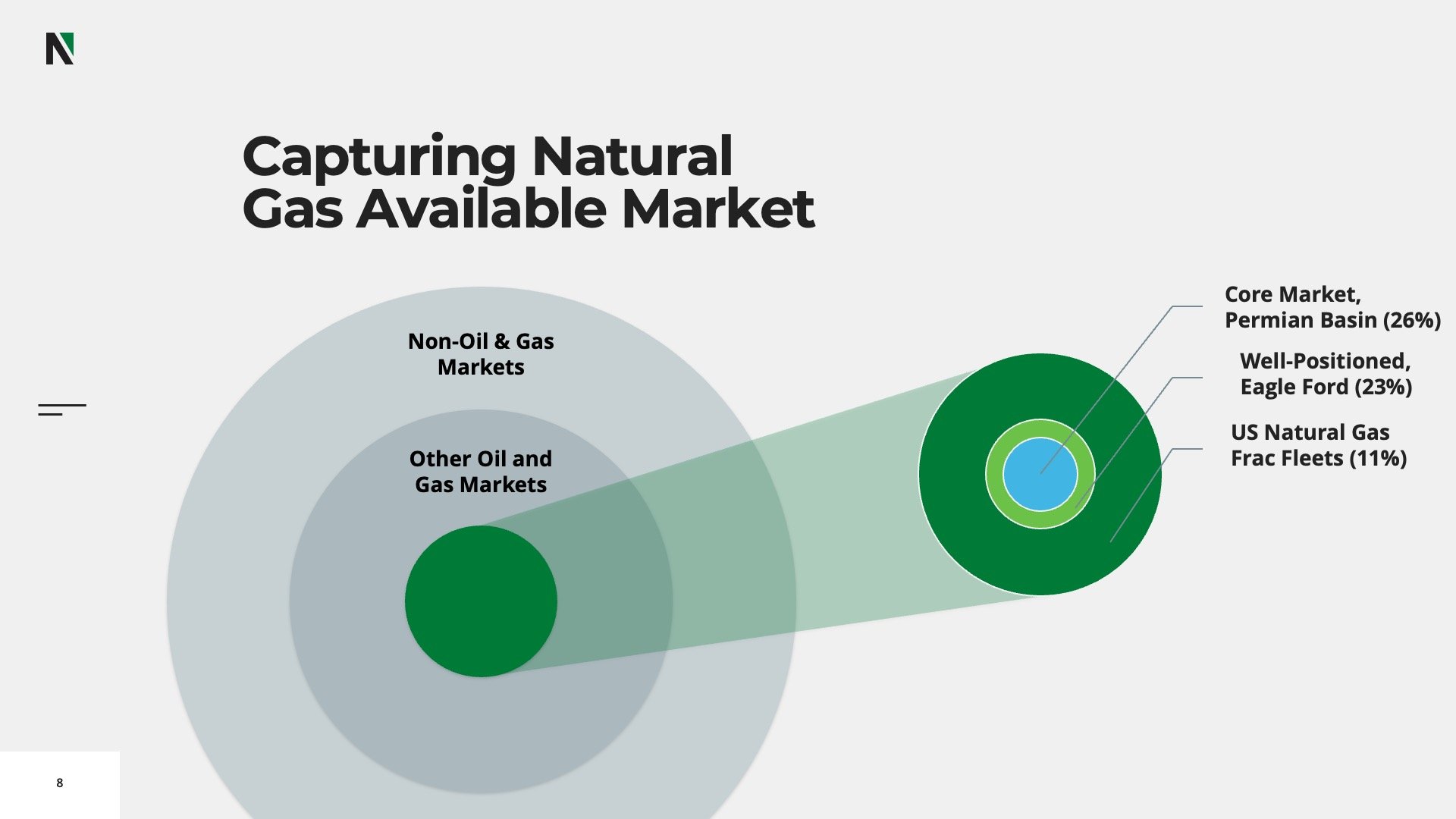 N

Capturing Natural Gas Available Market

Non-Oil & Gas Markets

Other Oil and Gas Markets

Core Market, Permian Basin (26%)

Well-Positioned, Eagle Ford (23%)

US Natural Gas Frac Fleets (11%)

8